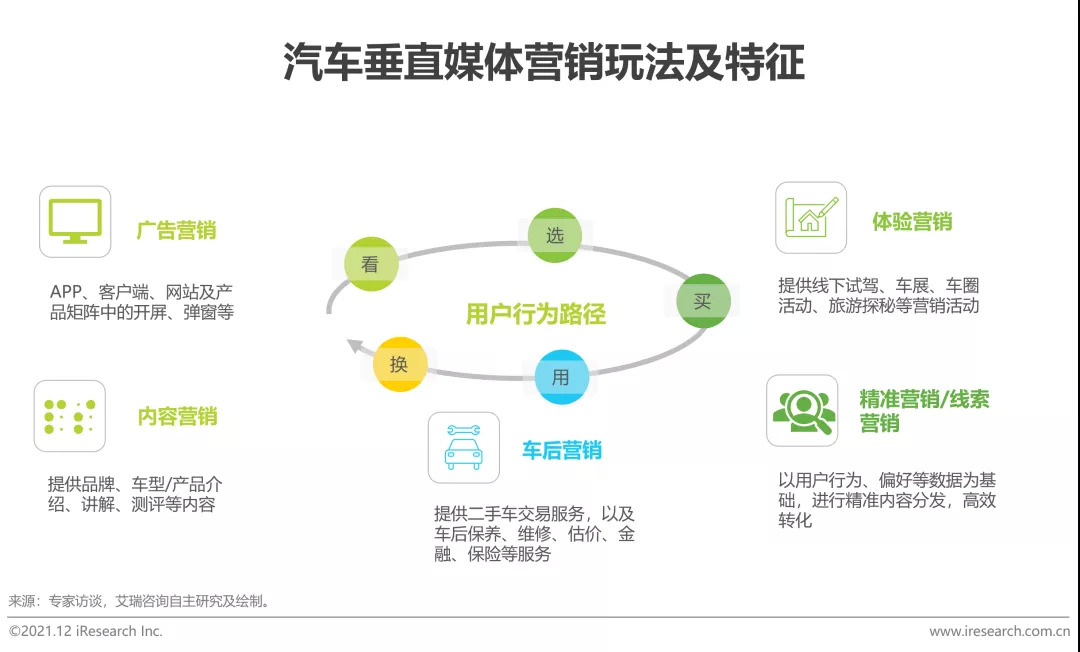 汽车垂直媒体营销玩法及特征

广告营销

APP、客户端、网站及产品矩阵中的开屏、弹窗等

内容营销

提供品牌、车型/产品介绍、讲解、测评等内容

看

选

买

用

换

用户行为路径

车后营销

提供二手车交易服务，以及车后保养、维修、估价、金融、保险等服务

体验营销

提供线下试驾、车展、车圈活动、旅游探秘等营销活动

精准营销/线索营销

以用户行为、偏好等数据为基础，进行精准内容分发，高效转化

来源：专家访谈，艾瑞咨询自主研究及绘制。

©2021.12 iResearch Inc.

www.iresearch.com.cn